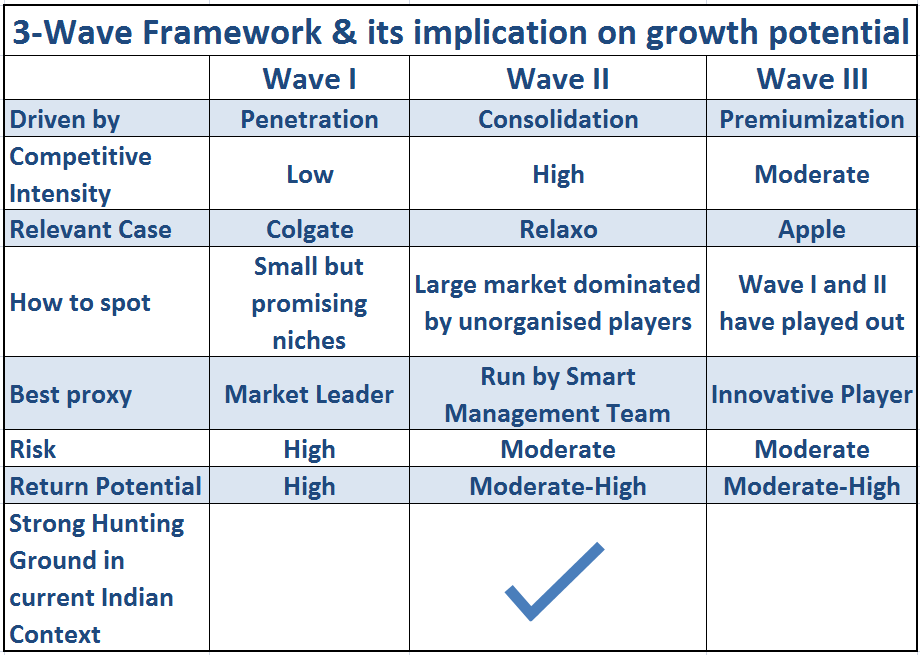 3-Wave Framework & its implication on growth potential

| | Wave I | Wave II | Wave III |
|---|---|---|---|
| Driven by | Penetration | Consolidation | Premiumization |
| Competitive Intensity | Low | High | Moderate |
| Relevant Case | Colgate | Relaxo | Apple |
| How to spot | Small but promising niches | Large market dominated by unorganised players | Wave I and II have played out |
| Best proxy | Market Leader | Run by Smart Management Team | Innovative Player |
| Risk | High | Moderate | Moderate |
| Return Potential | High | Moderate-High | Moderate-High |
| Strong Hunting Ground in current Indian Context | | ✓ | |